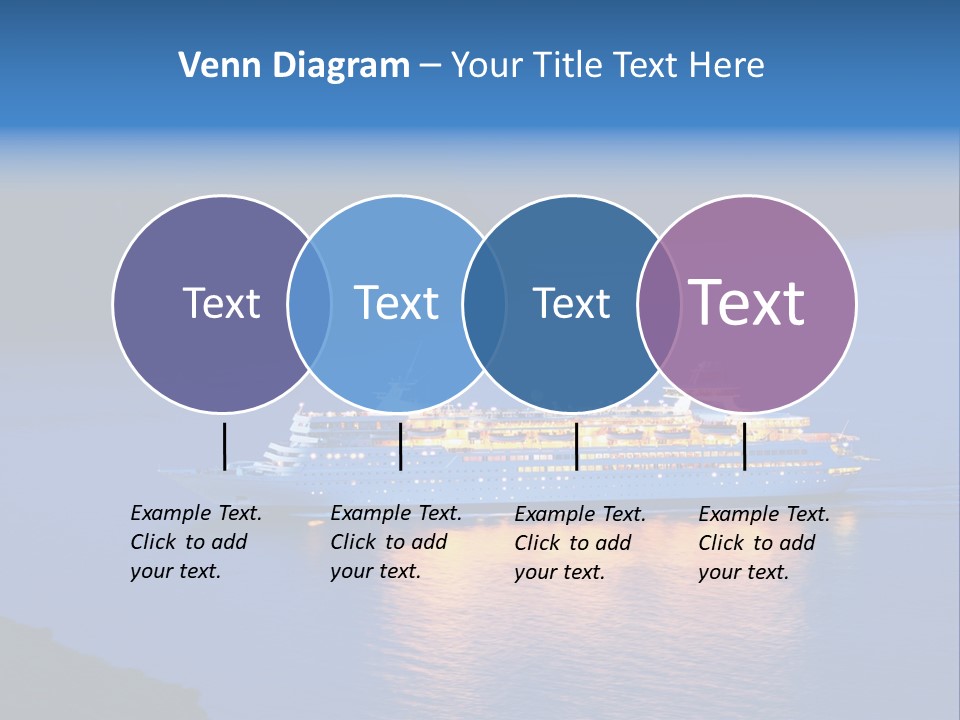 Venn Diagram – Your Title Text Here

Text

Text

Text

Text

Example Text. Click to add your text.

Example Text. Click to add your text.

Example Text. Click to add your text.

Example Text. Click to add your text.